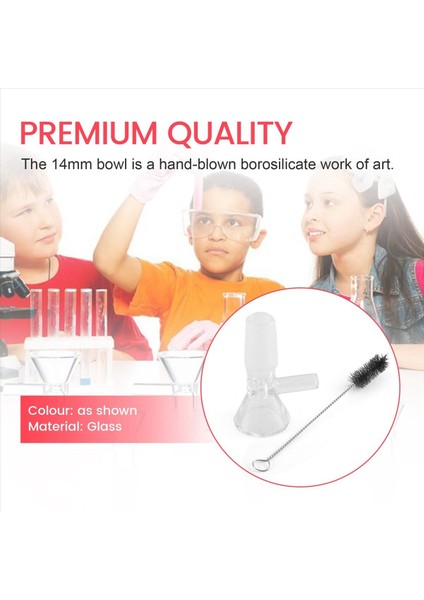 PREMIUM QUALITY
The 14mm bowl is a hand-blown borosilicate work of art.

Colour: as shown
Material: Glass